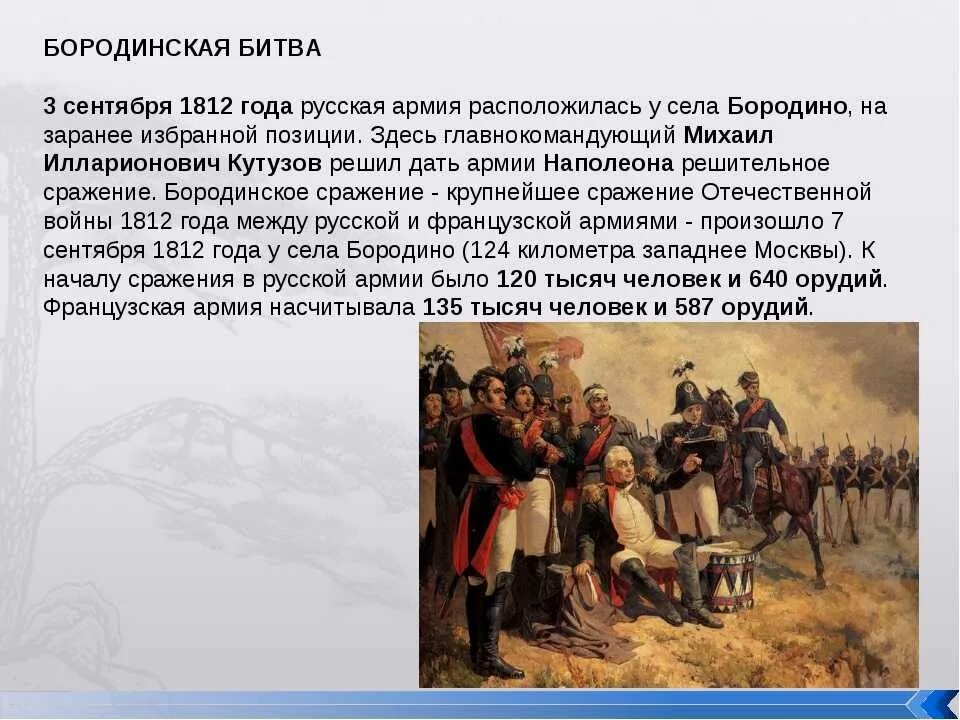 БОРОДИНСКАЯ БИТВА

3 сентября 1812 года русская армия расположилась у села Бородино, на заранее избранной позиции. Здесь главнокомандующий Михаил Илларионович Кутузов решил дать армии Наполеона решительное сражение. Бородинское сражение - крупнейшее сражение Отечественной войны 1812 года между русской и французской армиями - произошло 7 сентября 1812 года у села Бородино (124 километра западнее Москвы). К началу сражения в русской армии было 120 тысяч человек и 640 орудий. Французская армия насчитывала 135 тысяч человек и 587 орудий.